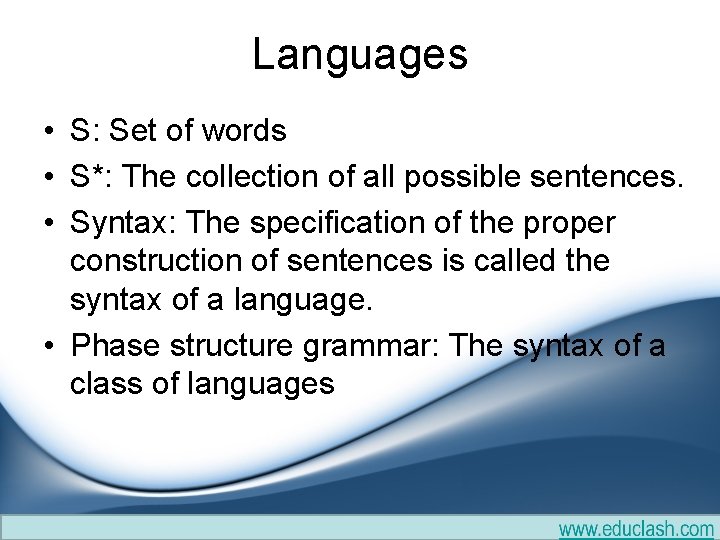 Languages

• S: Set of words
• S*: The collection of all possible sentences.
• Syntax: The specification of the proper construction of sentences is called the syntax of a language.
• Phase structure grammar: The syntax of a class of languages

www.educlash.com